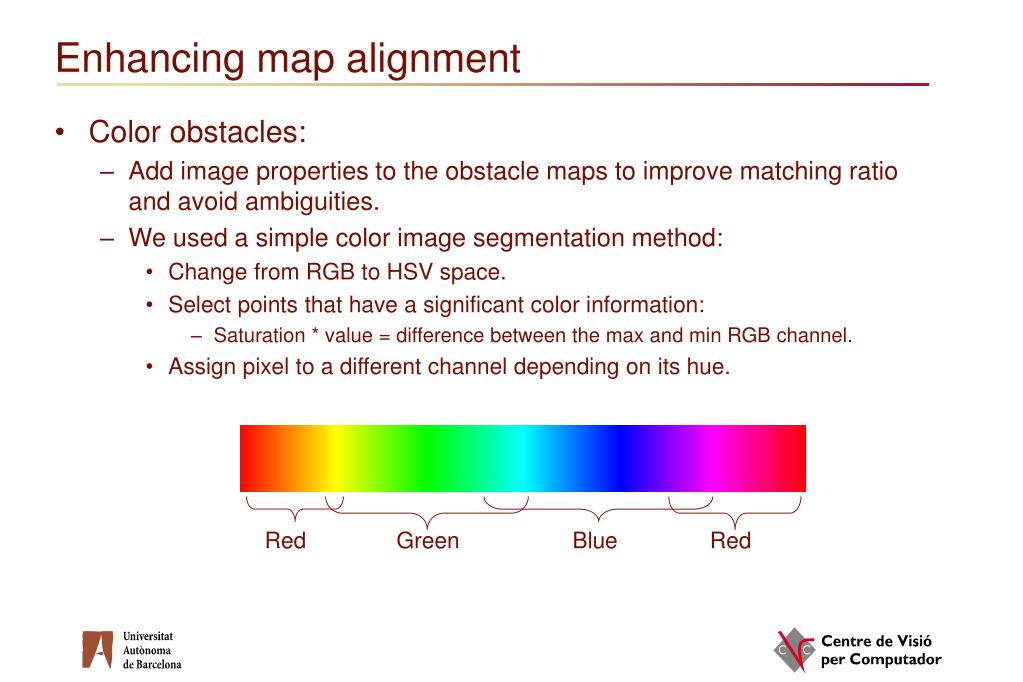 Enhancing map alignment

• Color obstacles:
– Add image properties to the obstacle maps to improve matching ratio and avoid ambiguities.
– We used a simple color image segmentation method:
• Change from RGB to HSV space.
• Select points that have a significant color information:
– Saturation * value = difference between the max and min RGB channel.
• Assign pixel to a different channel depending on its hue.

Red Green Blue Red

Universitat Autònoma de Barcelona

Centre de Visió per Computador